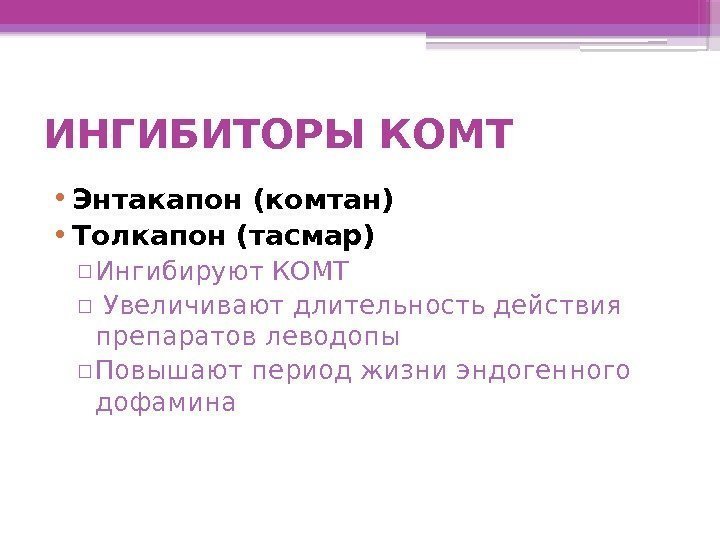 ИНГИБИТОРЫ КОМТ

• Энтакапон (комтан)
• Толкапон (тасмар)
▫ Ингибируют КОМТ
▫ Увеличивают длительность действия препаратов леводопы
▫ Повышают период жизни эндогенного дофамина